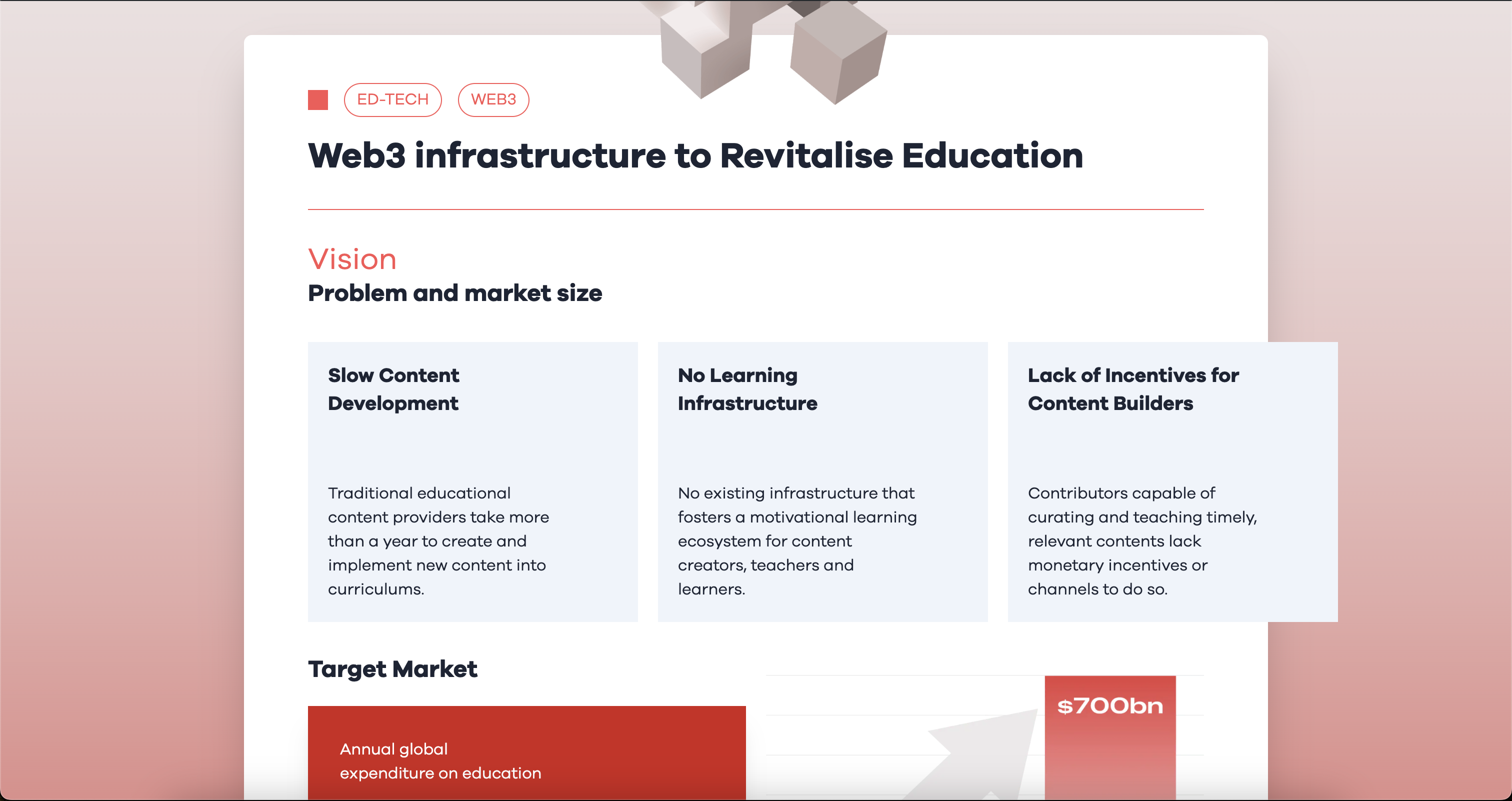 ED-TECH WEB3

Web3 infrastructure to Revitalise Education

Vision

Problem and market size

Slow Content Development

Traditional educational content providers take more than a year to create and implement new content into curriculums.

No Learning Infrastructure

No existing infrastructure that fosters a motivational learning ecosystem for content creators, teachers and learners.

Lack of Incentives for Content Builders

Contributors capable of curating and teaching timely, relevant contents lack monetary incentives or channels to do so.

Target Market

Annual global expenditure on education

$700bn